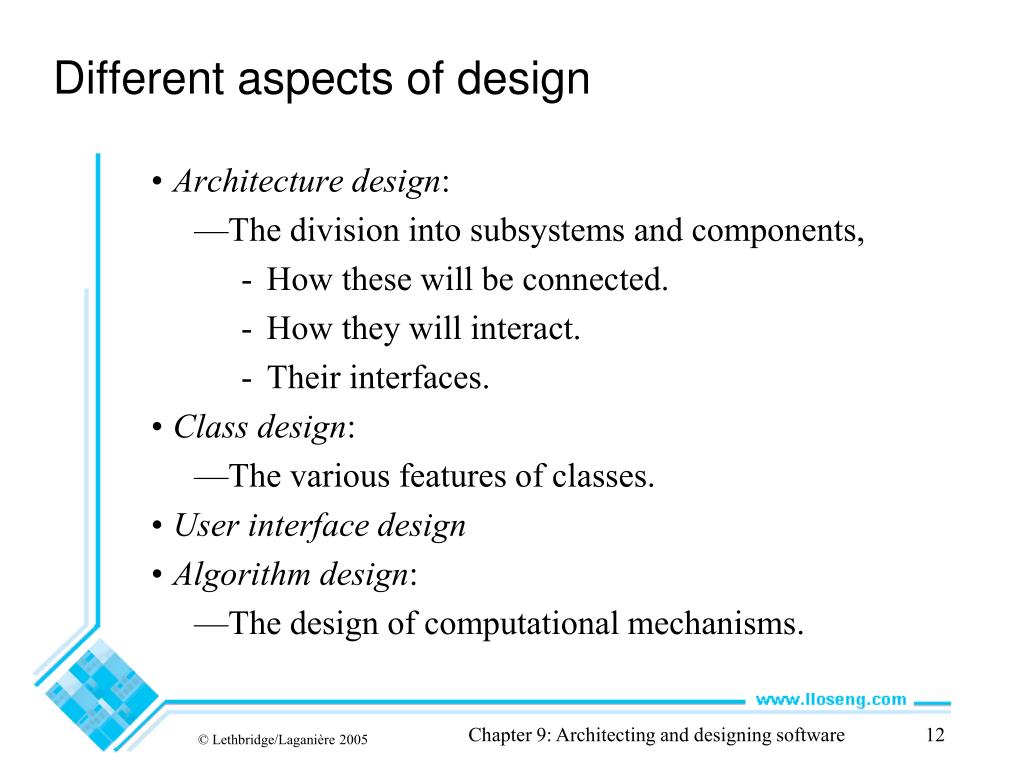 Different aspects of design

• Architecture design:
—The division into subsystems and components,
- How these will be connected.
- How they will interact.
- Their interfaces.
• Class design:
—The various features of classes.
• User interface design
• Algorithm design:
—The design of computational mechanisms.

www.lloseng.com

© Lethbridge/Laganière 2005

Chapter 9: Architecting and designing software

12